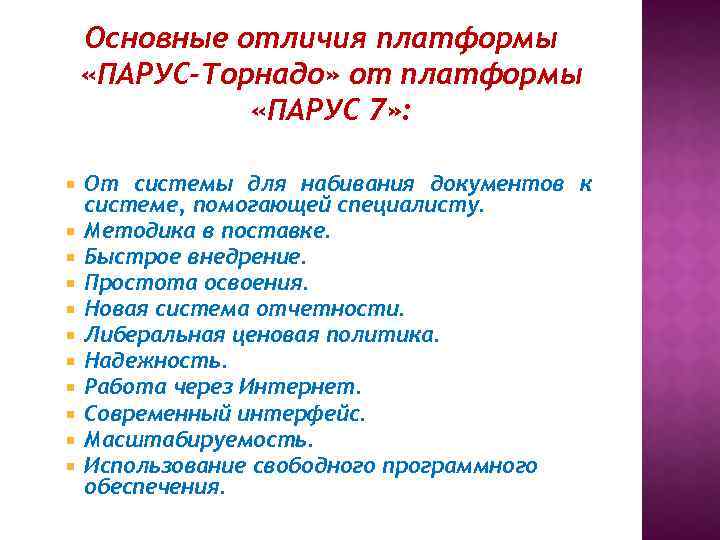 Основные отличия платформы «ПАРУС-Торнадо» от платформы «ПАРУС 7»:

- От системы для набивания документов к системе, помогающей специалисту.
- Методика в поставке.
- Быстрое внедрение.
- Простота освоения.
- Новая система отчетности.
- Либеральная ценовая политика.
- Надежность.
- Работа через Интернет.
- Современный интерфейс.
- Масштабируемость.
- Использование свободного программного обеспечения.